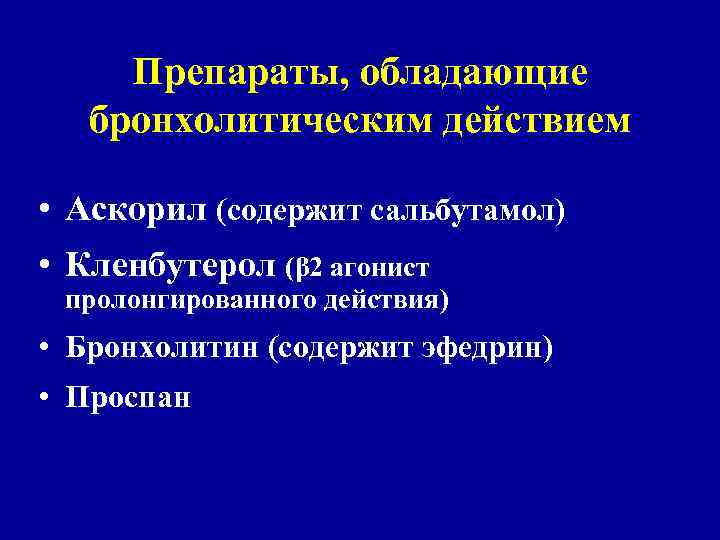 Препараты, обладающие бронхолитическим действием

• Аскорил (содержит сальбутамол)
• Кленбутерол (β2 агонист пролонгированного действия)
• Бронхолитин (содержит эфедрин)
• Проспан